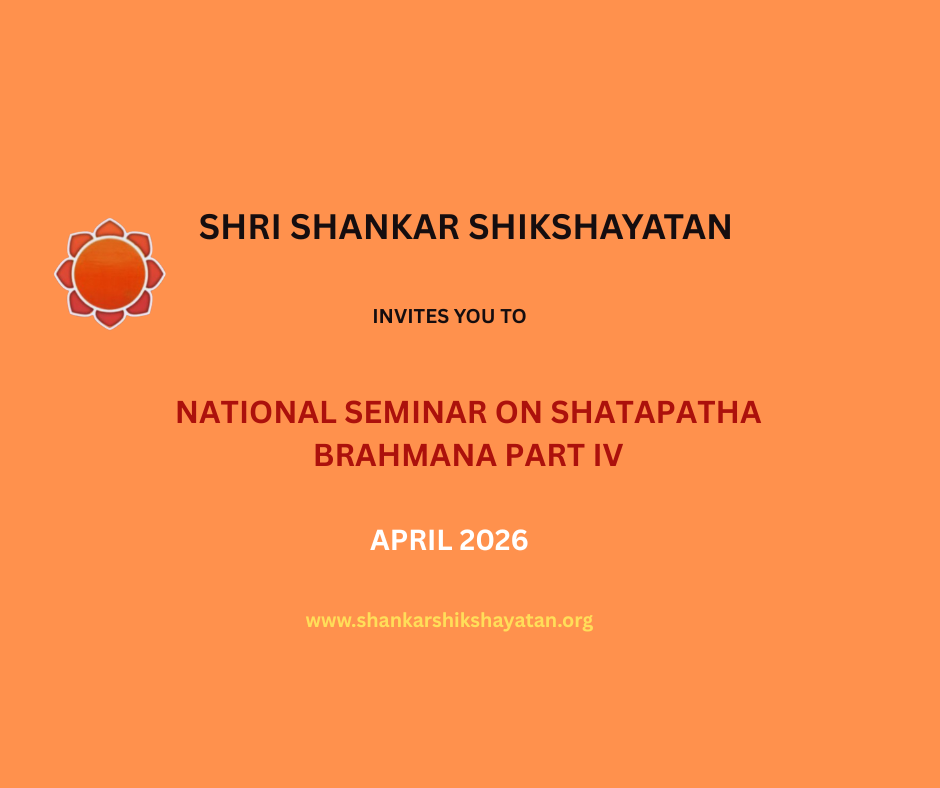 SHRI SHANKAR SHIKSHAYATAN

INVITES YOU TO

NATIONAL SEMINAR ON SHATAPATHA BRAHMANA PART IV

APRIL 2026

www.shankarshikshayatan.org